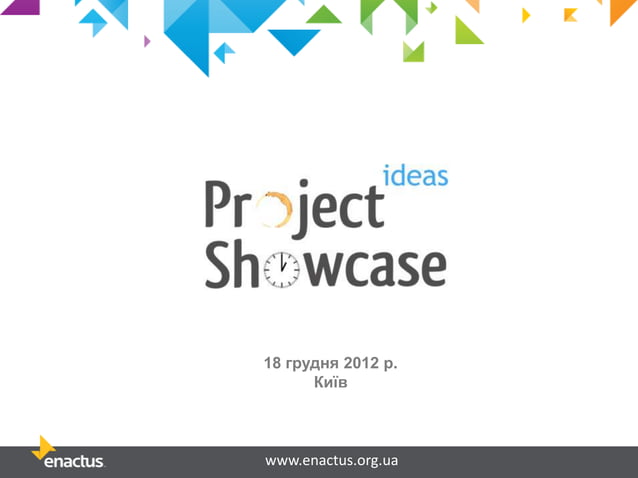 ideas
Project
Showcase

18 грудня 2012 р.
Київ

enactus

www.enactus.org.ua